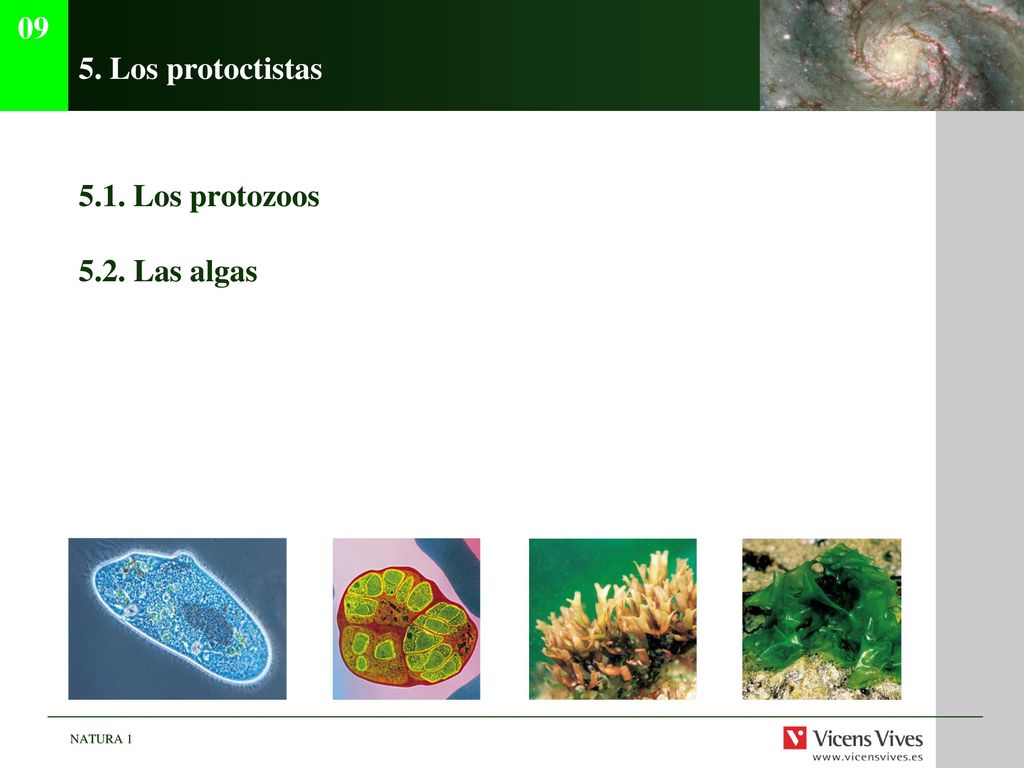 09

5. Los protoctistas

5.1. Los protozoos

5.2. Las algas

NATURA 1

Vicens Vives
www.vicensvives.es